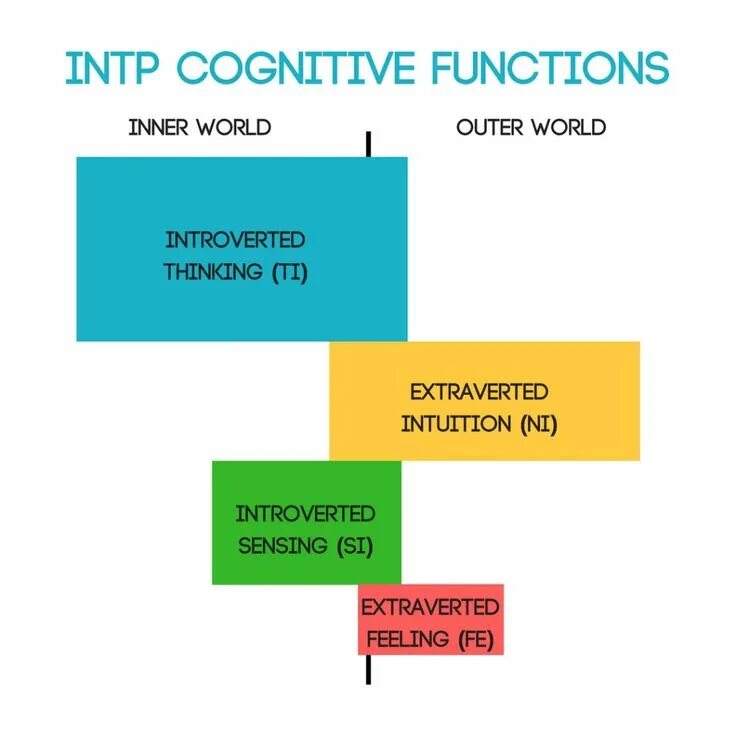 INTP COGNITIVE FUNCTIONS

INNER WORLD

OUTER WORLD

INTROVERTED THINKING (TI)

EXTRAVERTED INTUITION (NI)

INTROVERTED SENSING (SI)

EXTRAVERTED FEELING (FE)